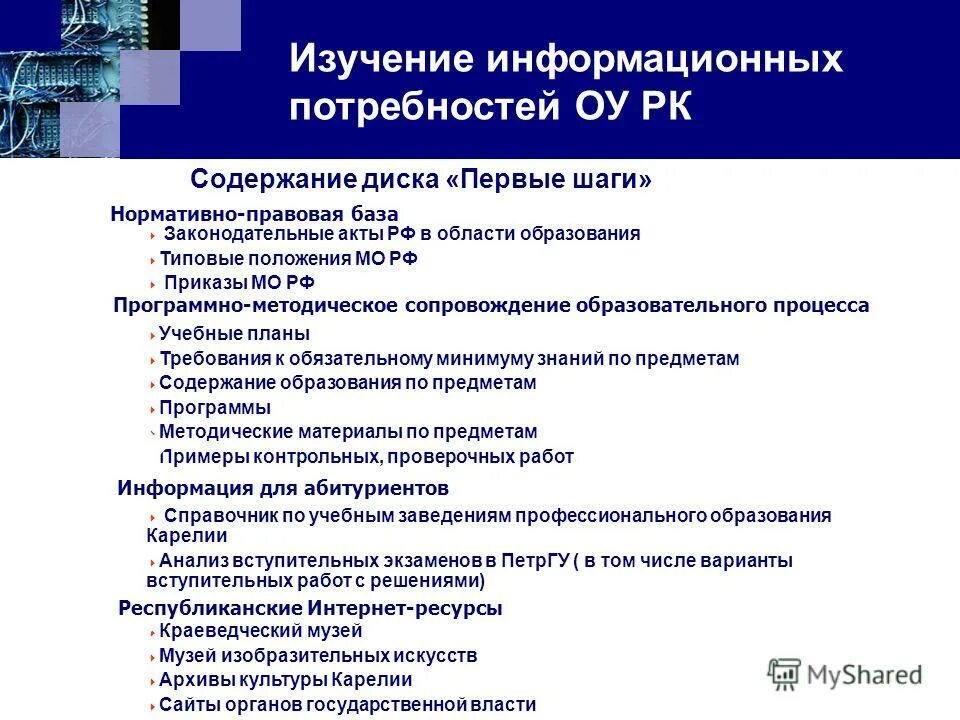 Изучение информационных потребностей ОУ РК

Содержание диска «Первые шаги»

Нормативно-правовая база

Законодательные акты РФ в области образования

Типовые положения МО РФ

Приказы МО РФ

Программно-методическое сопровождение образовательного процесса

Учебные планы

Требования к обязательному минимуму знаний по предметам

Содержание образования по предметам

Программы

Методические материалы по предметам

Примеры контрольных, проверочных работ

Информация для абитуриентов

Справочник по учебным заведениям профессионального образования Карелии

Анализ вступительных экзаменов в ПетрГУ ( в том числе варианты вступительных работ с решениями)

Республиканские Интернет-ресурсы

Краеведческий музей

Музей изобразительных искусств

Архивы культуры Карелии

Сайты органов государственной власти

MyShared